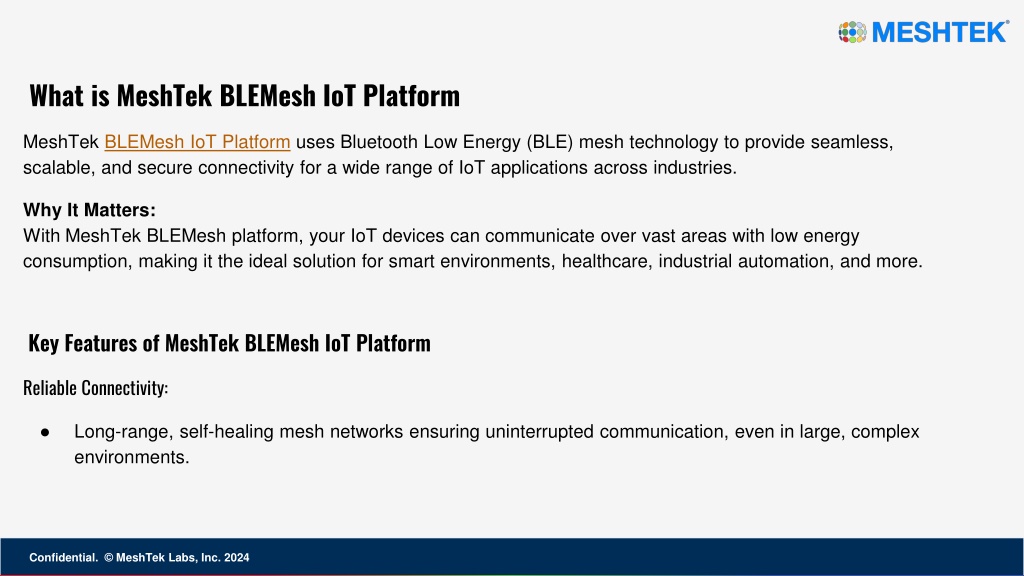 MESHTEK®

What is MeshTek BLEMesh IoT Platform

MeshTek BLEMesh IoT Platform uses Bluetooth Low Energy (BLE) mesh technology to provide seamless, scalable, and secure connectivity for a wide range of IoT applications across industries.

Why It Matters:
With MeshTek BLEMesh platform, your IoT devices can communicate over vast areas with low energy consumption, making it the ideal solution for smart environments, healthcare, industrial automation, and more.

Key Features of MeshTek BLEMesh IoT Platform

Reliable Connectivity:

● Long-range, self-healing mesh networks ensuring uninterrupted communication, even in large, complex environments.

Confidential. © MeshTek Labs, Inc. 2024